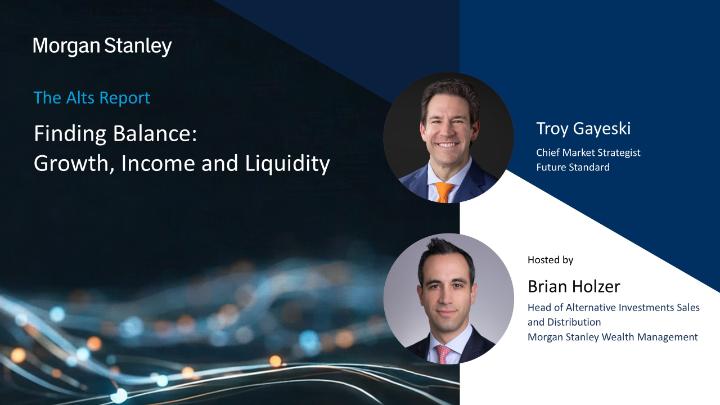 Morgan Stanley

The Alts Report

Finding Balance:
Growth, Income and Liquidity

Troy Gayeski
Chief Market Strategist
Future Standard

Hosted by
Brian Holzer
Head of Alternative Investments Sales and Distribution
Morgan Stanley Wealth Management